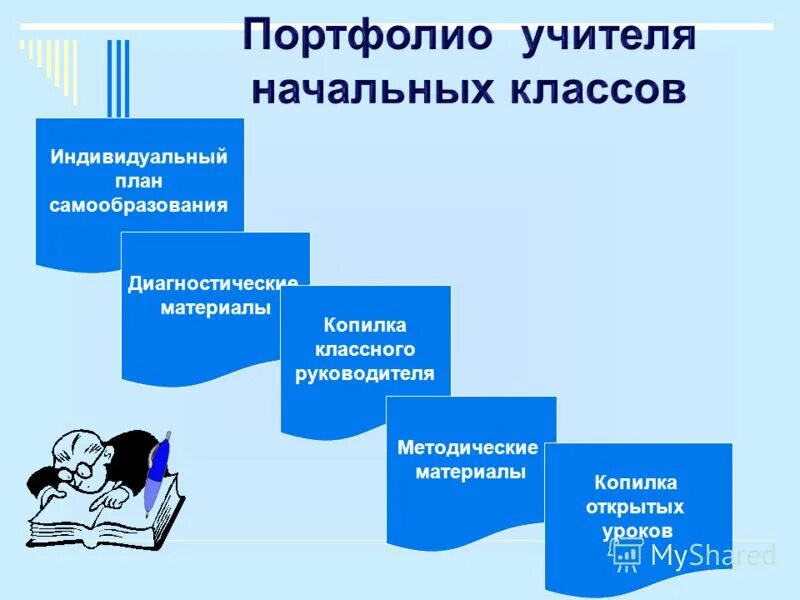 Портфолио учителя начальных классов

Индивидуальный план самообразования

Диагностические материалы

Копилка классного руководителя

Методические материалы

Копилка открытых уроков

MyShared